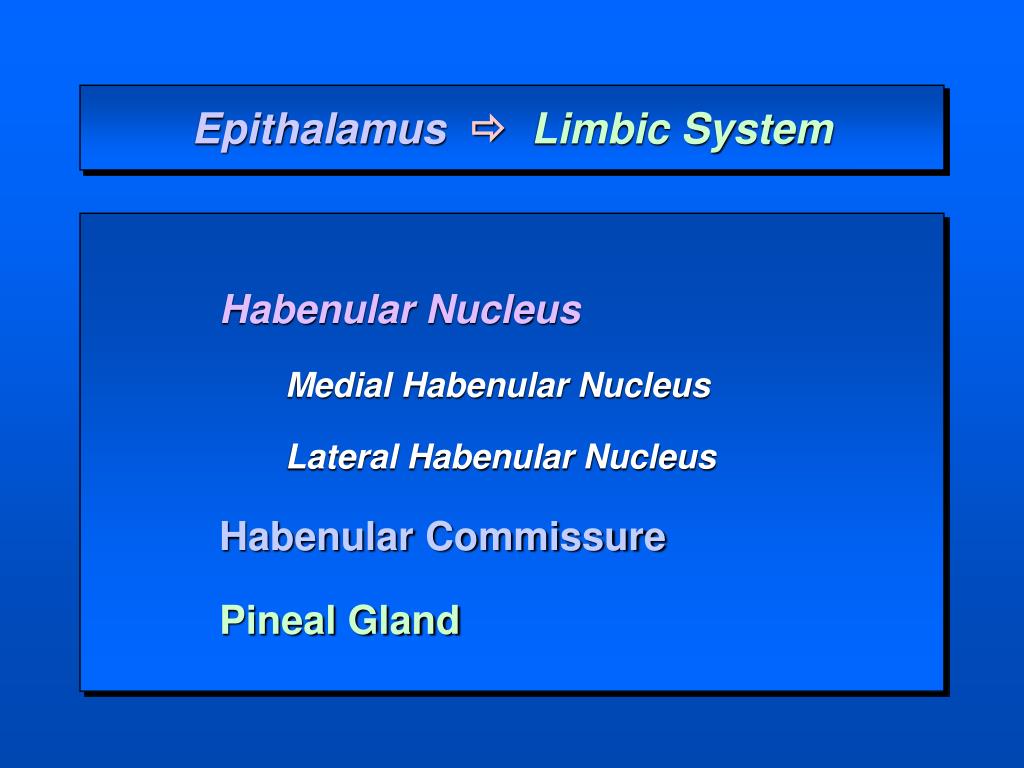 Epithalamus ⇨ Limbic System

Habenular Nucleus

Medial Habenular Nucleus

Lateral Habenular Nucleus

Habenular Commissure

Pineal Gland